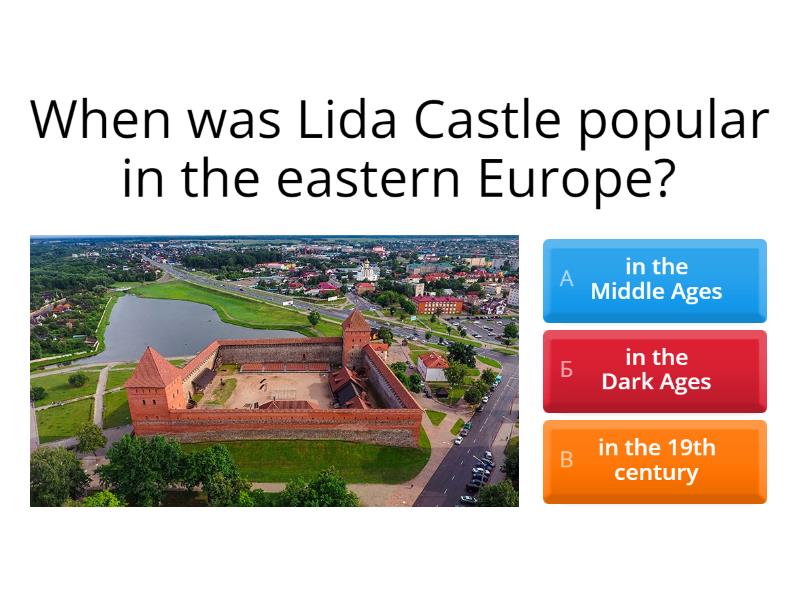 When was Lida Castle popular in the eastern Europe?

А in the Middle Ages

Б in the Dark Ages

В in the 19th century